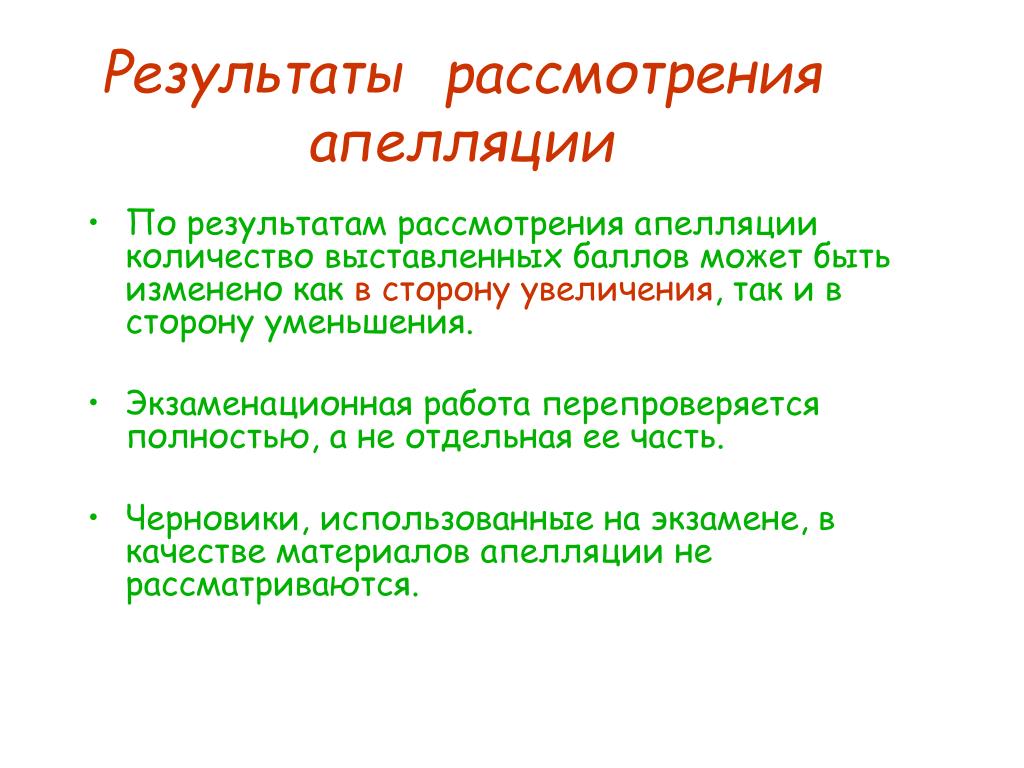 Результаты рассмотрения апелляции

• По результатам рассмотрения апелляции количество выставленных баллов может быть изменено как в сторону увеличения, так и в сторону уменьшения.

• Экзаменационная работа перепроверяется полностью, а не отдельная ее часть.

• Черновики, использованные на экзамене, в качестве материалов апелляции не рассматриваются.